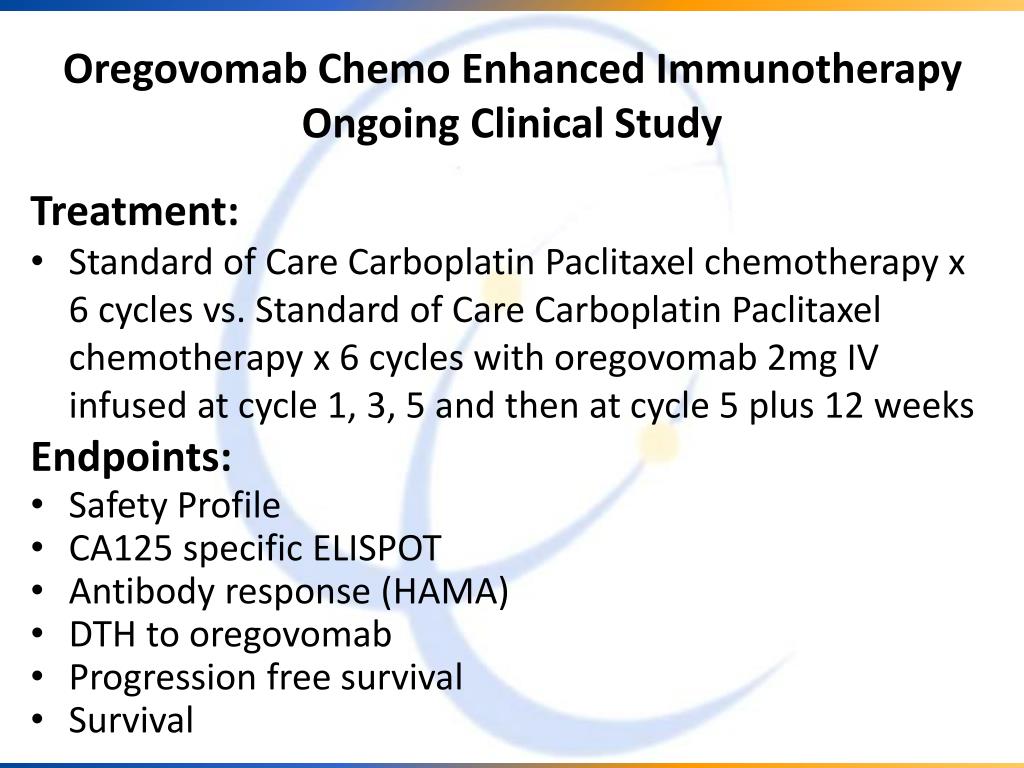 Oregovomab Chemo Enhanced Immunotherapy Ongoing Clinical Study

Treatment:
• Standard of Care Carboplatin Paclitaxel chemotherapy x 6 cycles vs. Standard of Care Carboplatin Paclitaxel chemotherapy x 6 cycles with oregovomab 2mg IV infused at cycle 1, 3, 5 and then at cycle 5 plus 12 weeks

Endpoints:
• Safety Profile
• CA125 specific ELISPOT
• Antibody response (HAMA)
• DTH to oregovomab
• Progression free survival
• Survival